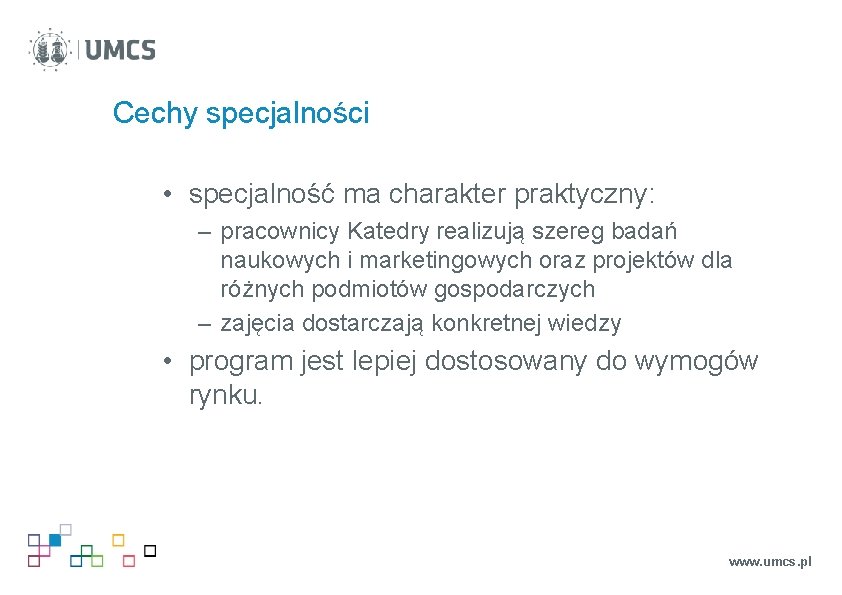 UMCS

Cechy specjalności

• specjalność ma charakter praktyczny:
– pracownicy Katedry realizują szereg badań naukowych i marketingowych oraz projektów dla różnych podmiotów gospodarczych
– zajęcia dostarczają konkretnej wiedzy
• program jest lepiej dostosowany do wymogów rynku.

www.umcs.pl